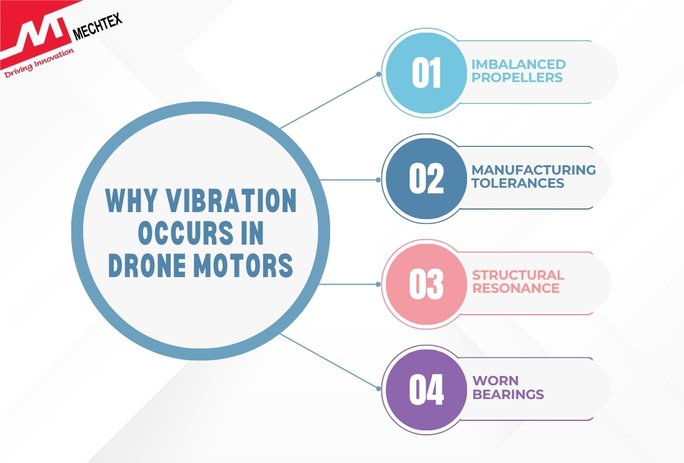 MECHTEX
Driving Innovation

WHY VIBRATION OCCURS IN DRONE MOTORS

01 IMBALANCED PROPELLERS

02 MANUFACTURING TOLERANCES

03 STRUCTURAL RESONANCE

04 WORN BEARINGS